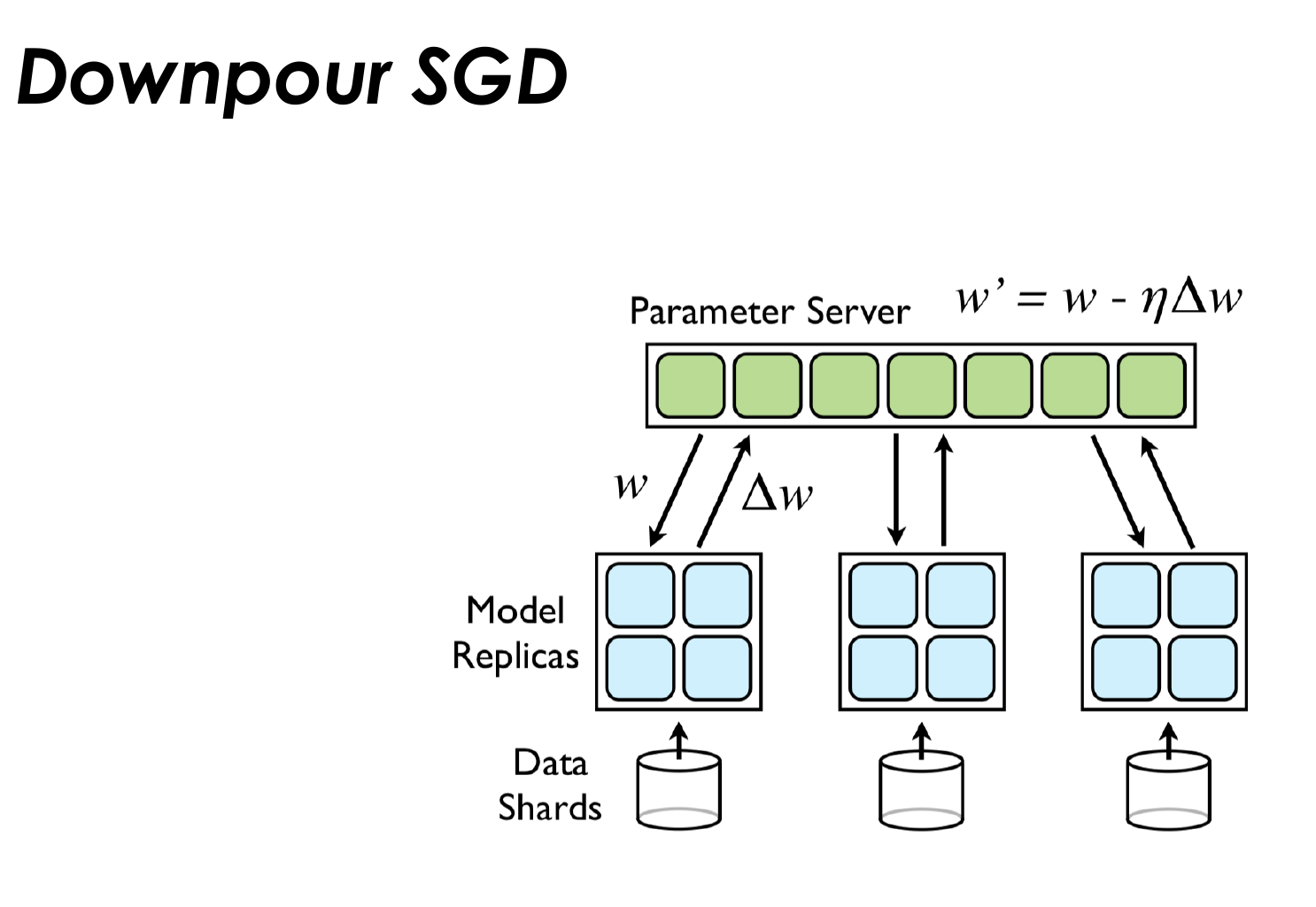 Downpour SGD

Parameter Server $w' = w - \eta\Delta w$

$w$

$\Delta w$

Model Replicas

Data Shards